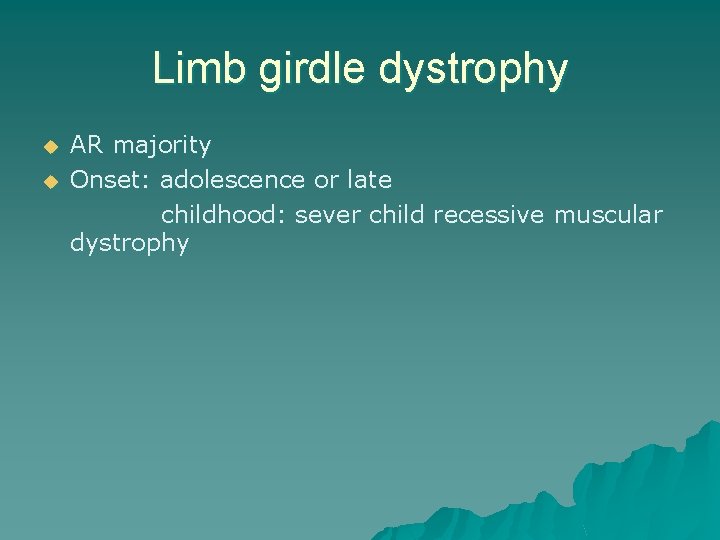 Limb girdle dystrophy

AR majority
Onset: adolescence or late childhood: sever child recessive muscular dystrophy